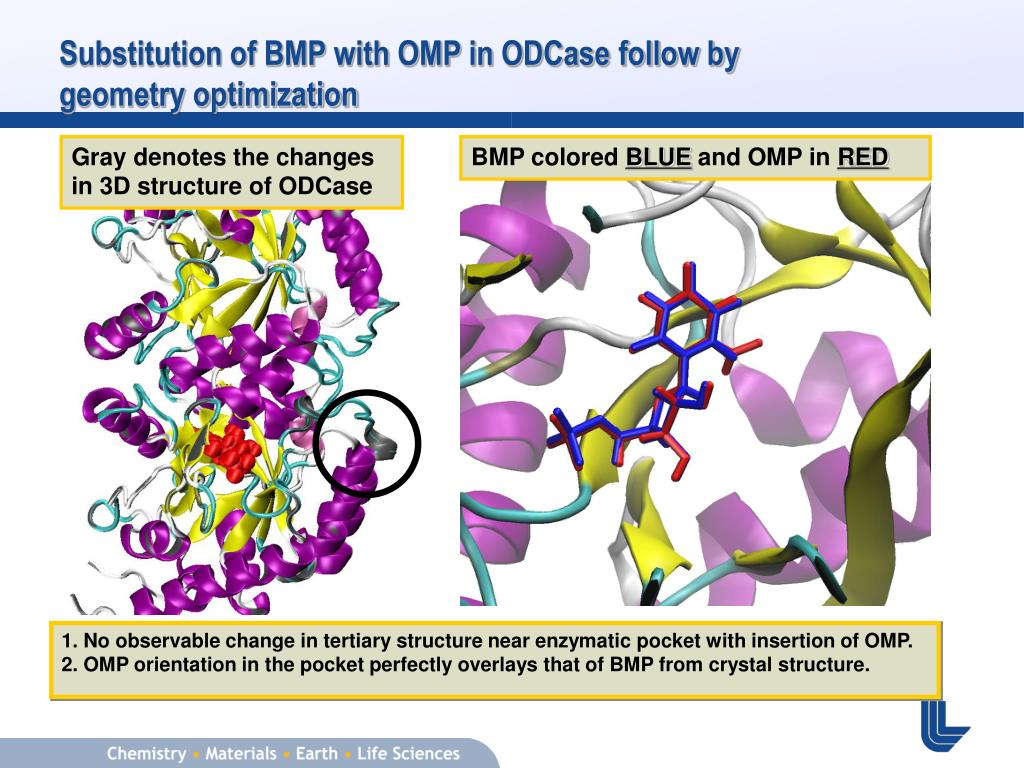 Substitution of BMP with OMP in ODCase follow by geometry optimization

Gray denotes the changes in 3D structure of ODCase

BMP colored BLUE and OMP in RED

1. No observable change in tertiary structure near enzymatic pocket with insertion of OMP.
2. OMP orientation in the pocket perfectly overlays that of BMP from crystal structure.

Chemistry • Materials • Earth • Life Sciences